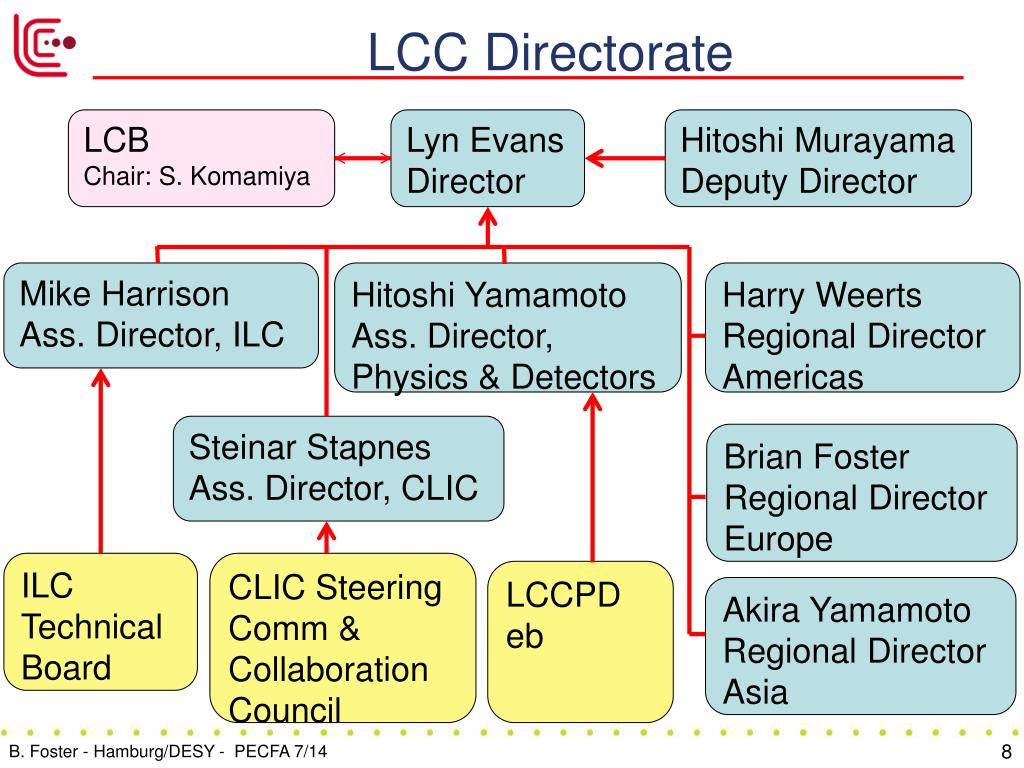 LCC Directorate

LCB
Chair: S. Komamiya

Lyn Evans
Director

Hitoshi Murayama
Deputy Director

Mike Harrison
Ass. Director, ILC

Hitoshi Yamamoto
Ass. Director,
Physics & Detectors

Harry Weerts
Regional Director
Americas

Steinar Stapnes
Ass. Director, CLIC

Brian Foster
Regional Director
Europe

ILC
Technical
Board

CLIC Steering
Comm &
Collaboration
Council

LCCPD
eb

Akira Yamamoto
Regional Director
Asia

B. Foster - Hamburg/DESY - PECFA 7/14

8